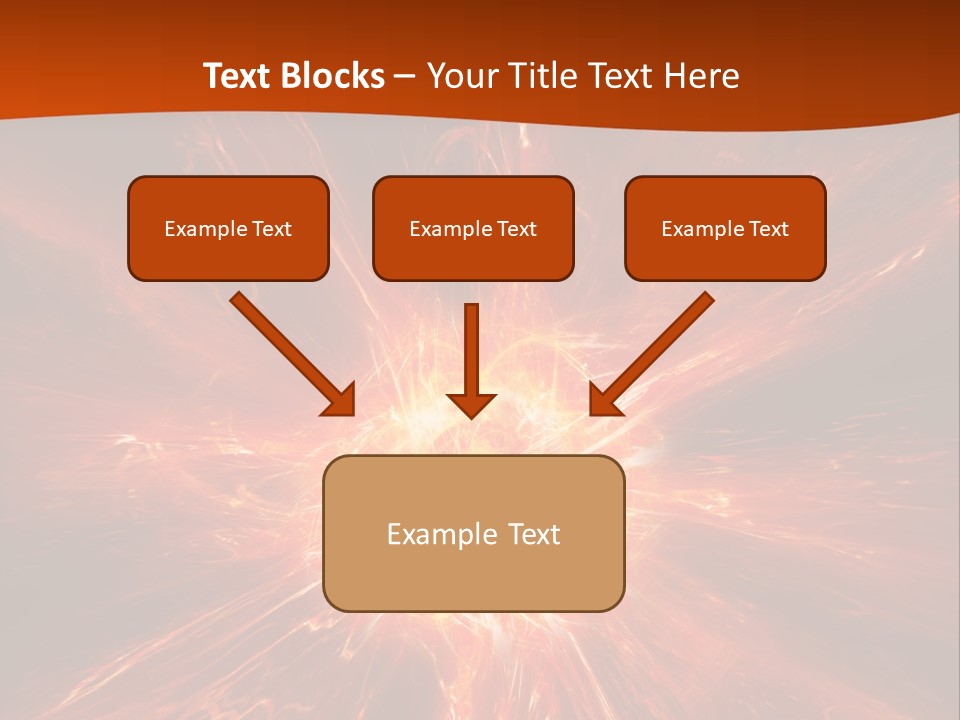 Text Blocks – Your Title Text Here

Example Text

Example Text

Example Text

Example Text